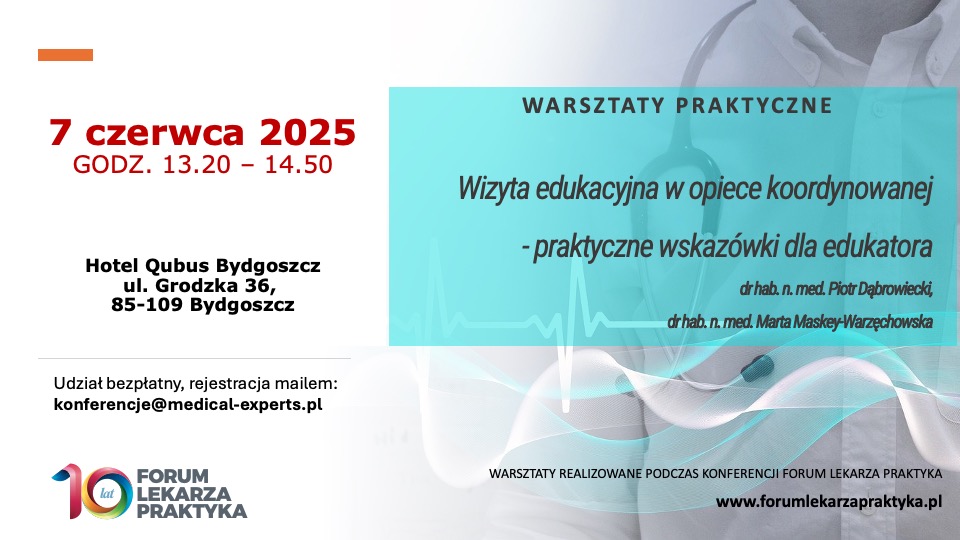 7 czerwca 2025
GODZ. 13.20 – 14.50

Hotel Qubus Bydgoszcz
ul. Grodzka 36,
85-109 Bydgoszcz

Udział bezpłatny, rejestracja mailem:
konferencje@medical-experts.pl

10 lat
FORUM
LEKARZA
PRAKTYKA

WARSZTATY PRAKTYCZNE

Wizyta edukacyjna w opiece koordynowanej
- praktyczne wskazówki dla edukatora

dr hab. n. med. Piotr Dąbrowiecki,
dr hab. n. med. Marta Maskey-Warzęchowska

WARSZTATY REALIZOWANE PODCZAS KONFERENCJI FORUM LEKARZA PRAKTYKA
www.forumlekarzapraktyka.pl